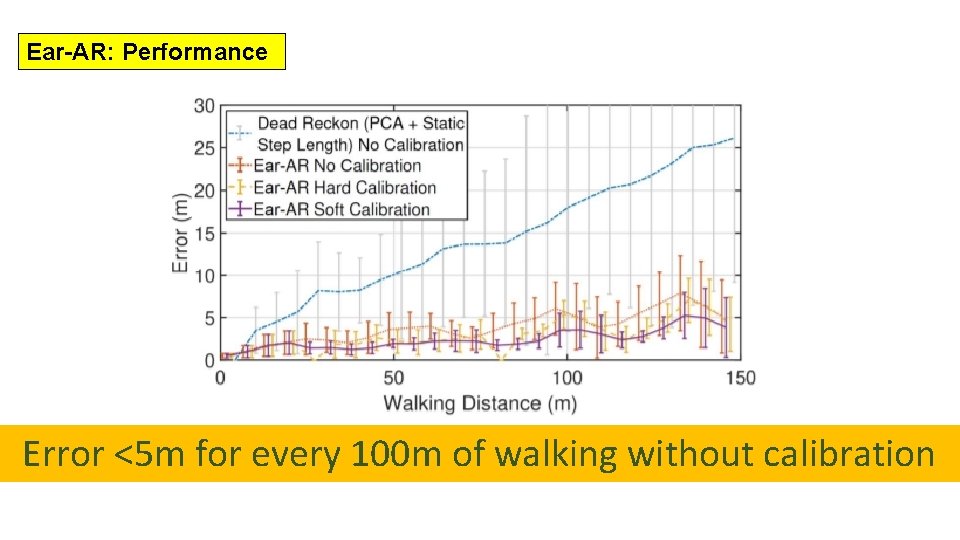 Ear-AR: Performance

30
25
20
15
10
5
0

Error (m)

Dead Reckon (PCA + Static Step Length) No Calibration
Ear-AR No Calibration
Ear-AR Hard Calibration
Ear-AR Soft Calibration

0
50
100
150

Walking Distance (m)

Error <5m for every 100m of walking without calibration